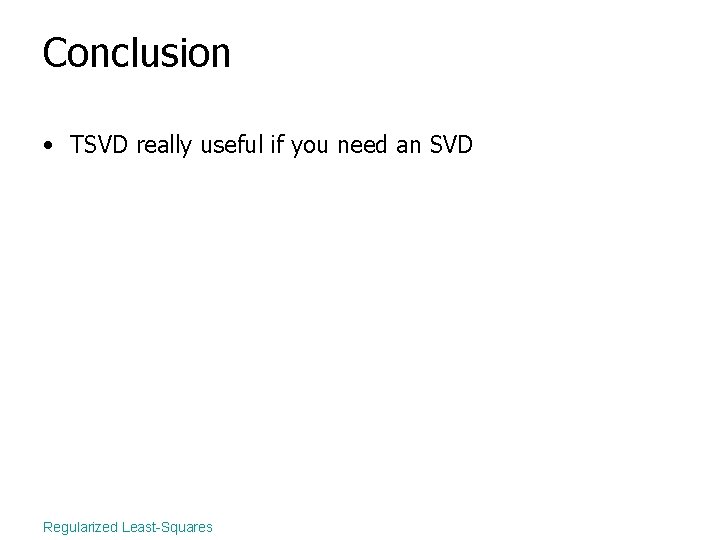 Conclusion

• TSVD really useful if you need an SVD

Regularized Least-Squares